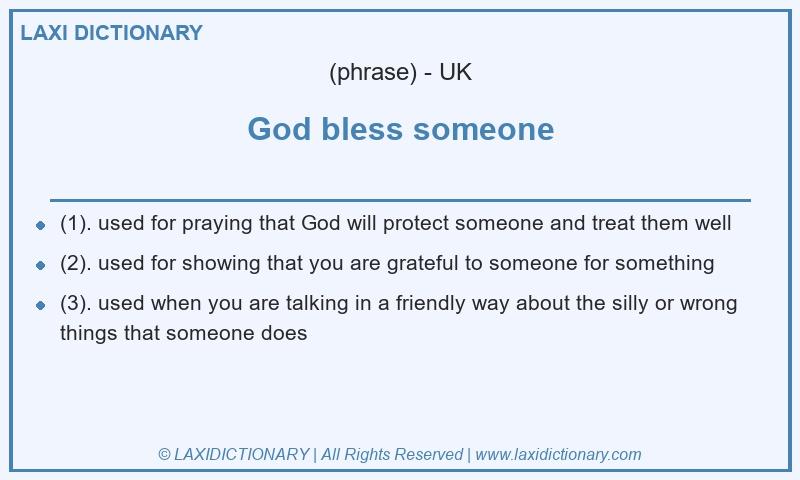 LAXI DICTIONARY

(phrase) - UK

God bless someone

- (1). used for praying that God will protect someone and treat them well
- (2). used for showing that you are grateful to someone for something
- (3). used when you are talking in a friendly way about the silly or wrong things that someone does

© LAXIDICTIONARY | All Rights Reserved | www.laxidictionary.com